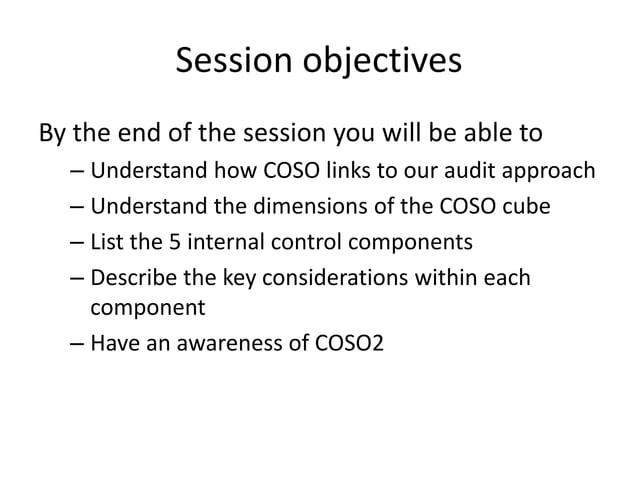 Session objectives

By the end of the session you will be able to

– Understand how COSO links to our audit approach
– Understand the dimensions of the COSO cube
– List the 5 internal control components
– Describe the key considerations within each component
– Have an awareness of COSO2